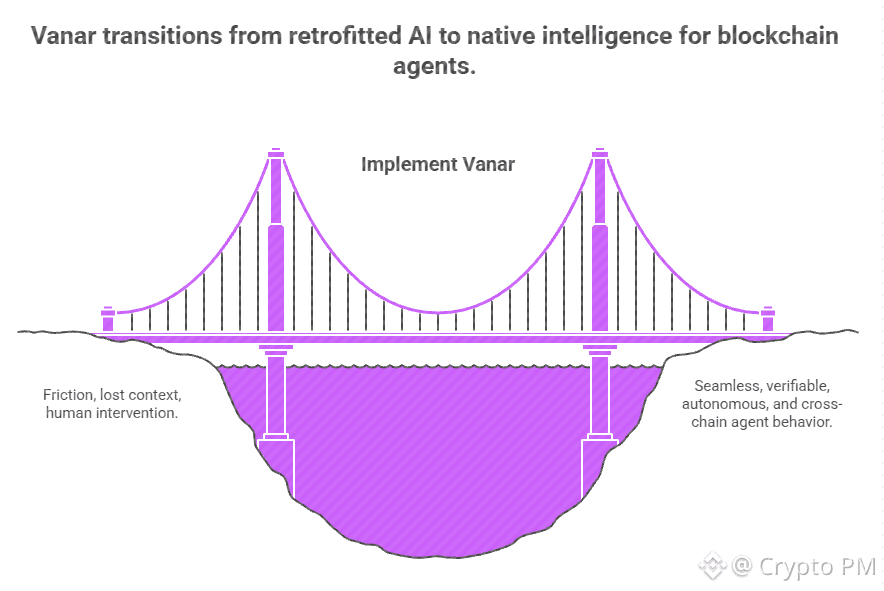 Vanar transitions from retrofitted AI to native intelligence for blockchain agents.

Implement Vanar

Friction, lost context, human intervention.

Seamless, verifiable, autonomous, and cross-chain agent behavior.

@ Crypto PM